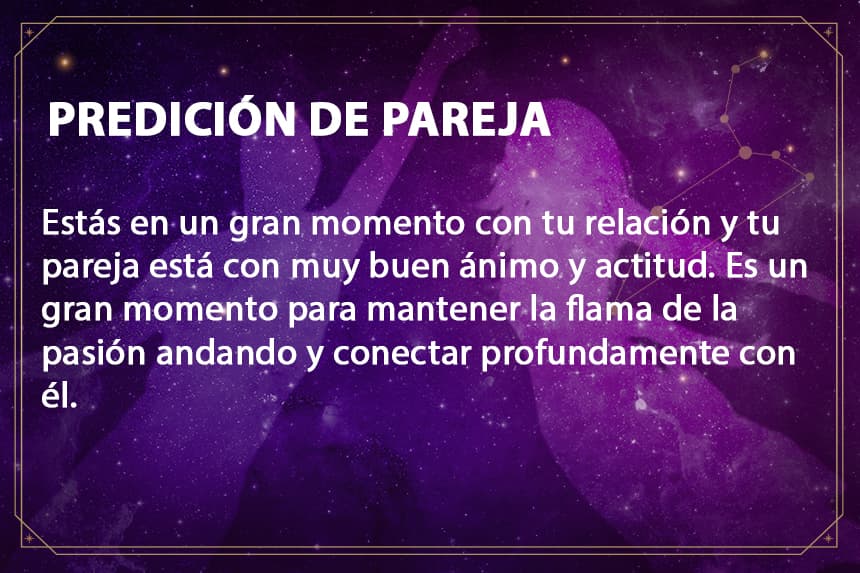 PREDICIÓN DE PAREJA

Estás en un gran momento con tu relación y tu pareja está con muy buen ánimo y actitud. Es un gran momento para mantener la flama de la pasión andando y conectar profundamente con él.